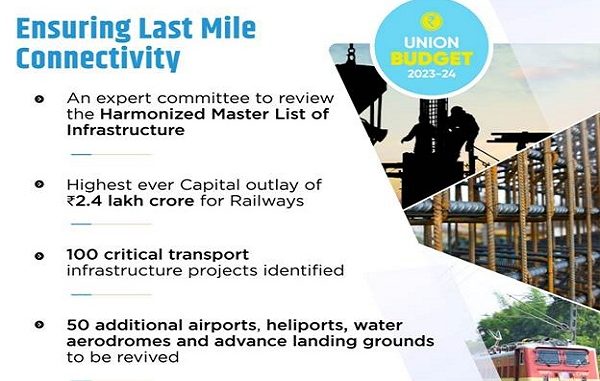 Ensuring Last Mile Connectivity

₹
UNION
BUDGET
2023-24

An expert committee to review the Harmonized Master List of Infrastructure

Highest ever Capital outlay of ₹2.4 lakh crore for Railways

100 critical transport infrastructure projects identified

50 additional airports, heliports, water aerodromes and advance landing grounds to be revived